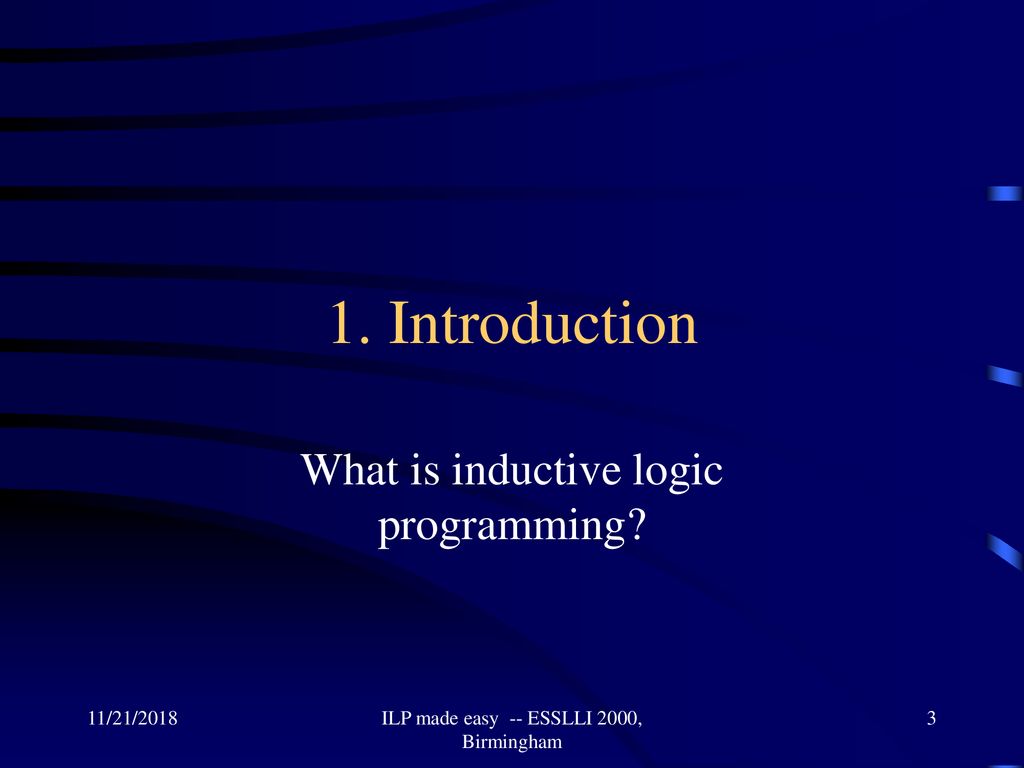 1. Introduction

What is inductive logic programming?

11/21/2018

ILP made easy -- ESSLLI 2000, Birmingham

3